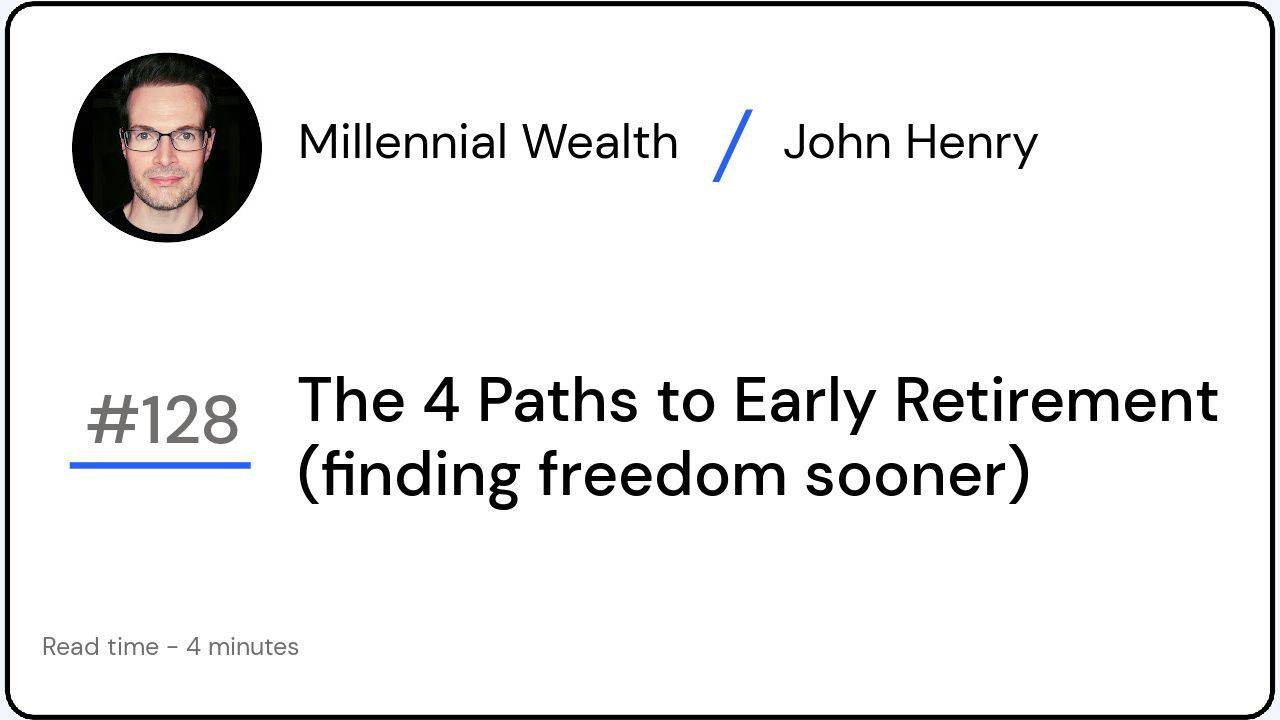 Millennial Wealth / John Henry

#128

The 4 Paths to Early Retirement (finding freedom sooner)

Read time - 4 minutes